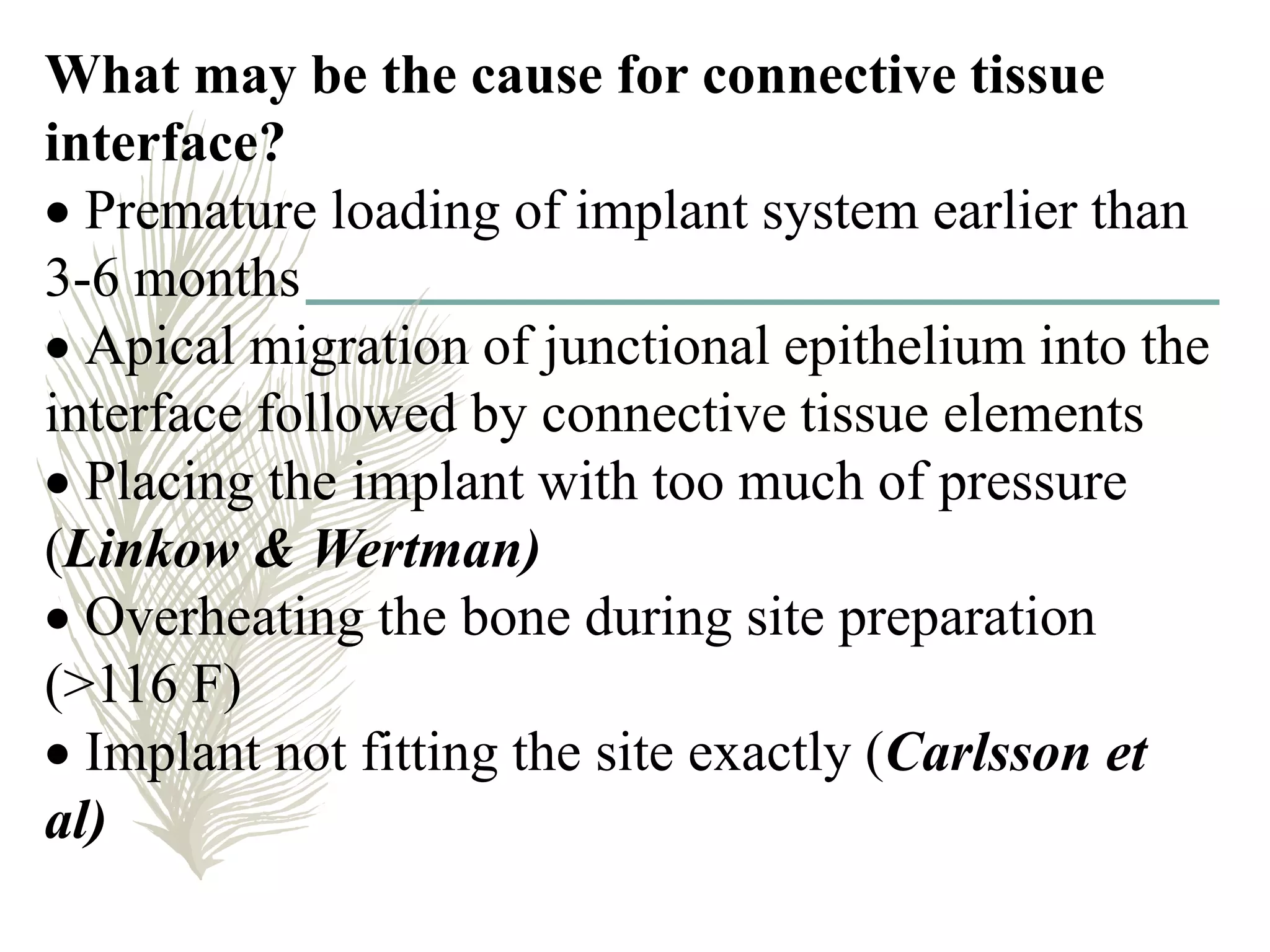 What may be the cause for connective tissue interface?

• Premature loading of implant system earlier than 3-6 months

• Apical migration of junctional epithelium into the interface followed by connective tissue elements

• Placing the implant with too much of pressure (Linkow & Wertman)

• Overheating the bone during site preparation (>116 F)

• Implant not fitting the site exactly (Carlsson et al)